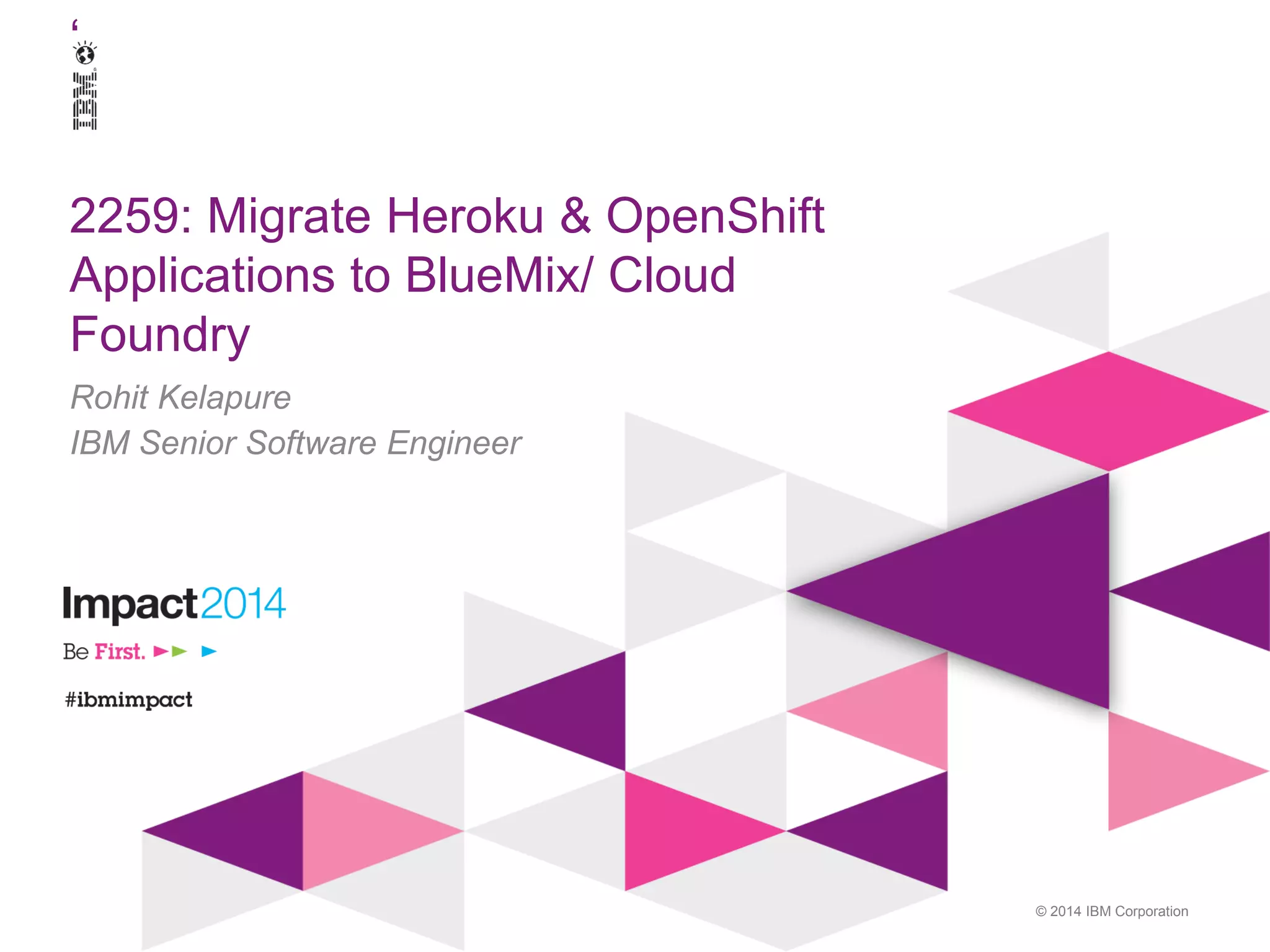 IBM

2259: Migrate Heroku & OpenShift Applications to BlueMix/ Cloud Foundry

Rohit Kelapure
IBM Senior Software Engineer

Impact2014
Be First.

#ibmimpact

© 2014 IBM Corporation